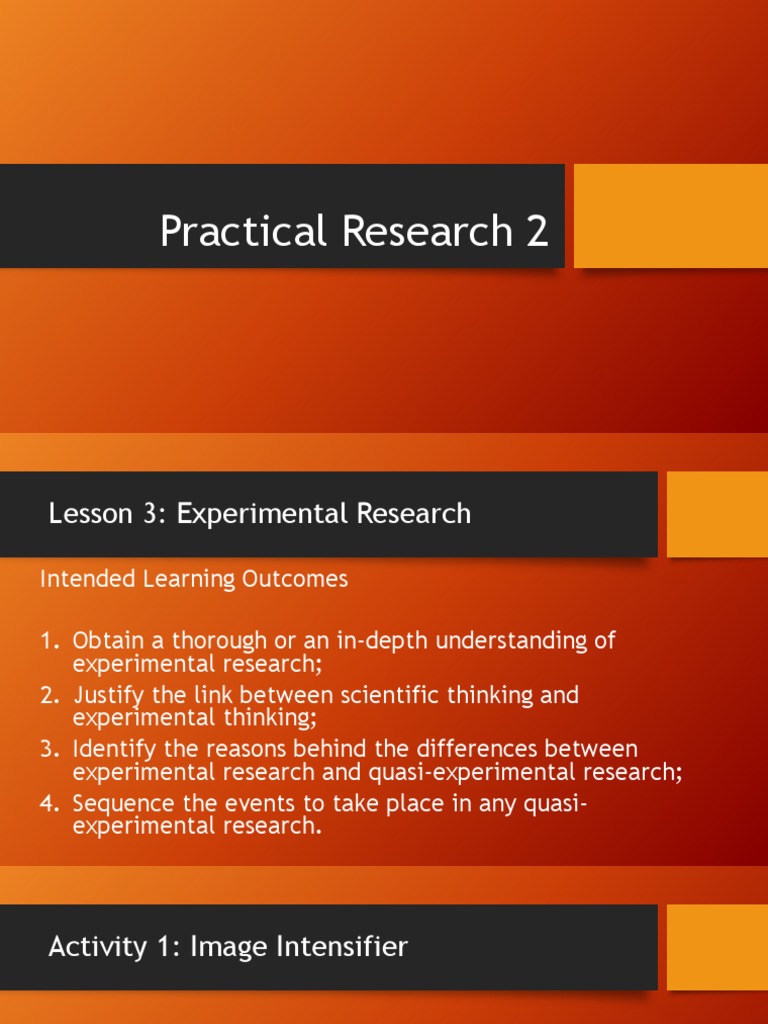 Practical Research 2

Lesson 3: Experimental Research

Intended Learning Outcomes

1. Obtain a thorough or an in-depth understanding of experimental research;
2. Justify the link between scientific thinking and experimental thinking;
3. Identify the reasons behind the differences between experimental research and quasi-experimental research;
4. Sequence the events to take place in any quasi-experimental research.

Activity 1: Image Intensifier